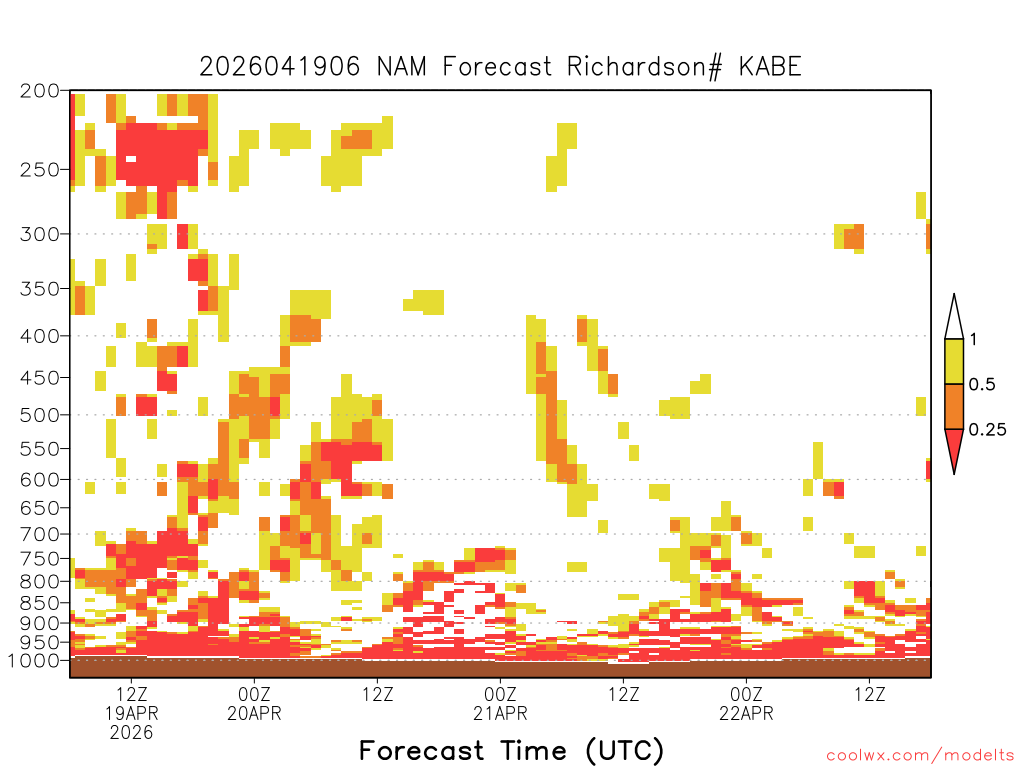 2026041906 NAM Forecast Richardson# KABE

200
250
300
350
400
450
500
550
600
650
700
750
800
850
900
950
1000

1
0.5
0.25

12Z
19APR
2026
00Z
20APR
12Z
00Z
21APR
12Z
00Z
22APR
12Z

Forecast Time (UTC)

coolwx.com/modelts